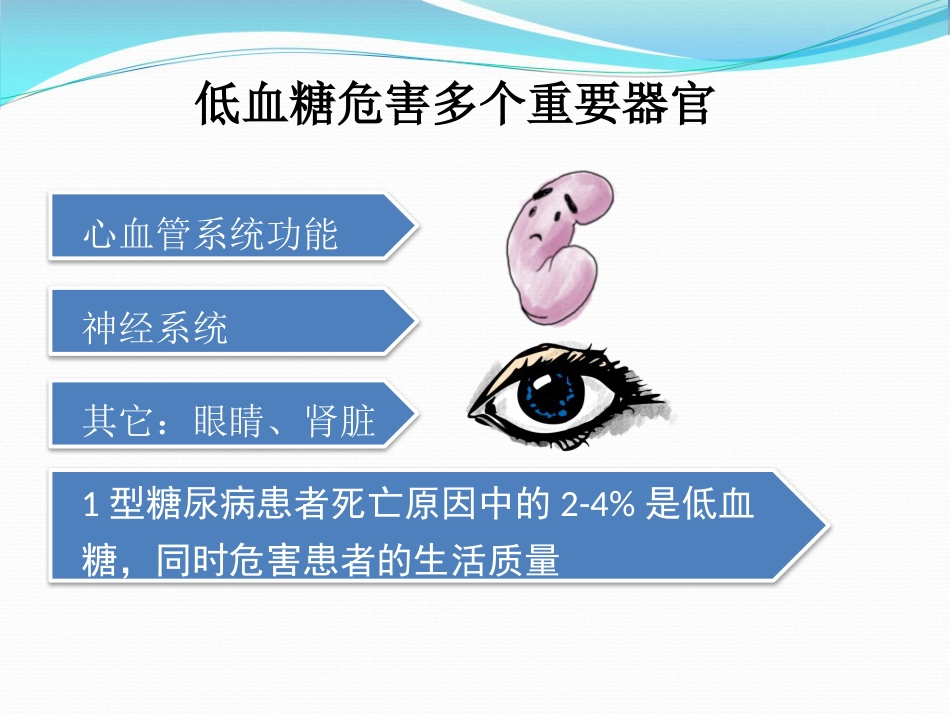 低血糖危害多个重要器官

心血管系统功能

神经系统

其它：眼睛、肾脏

1 型糖尿病患者死亡原因中的 2-4% 是低血糖，同时危害患者的生活质量